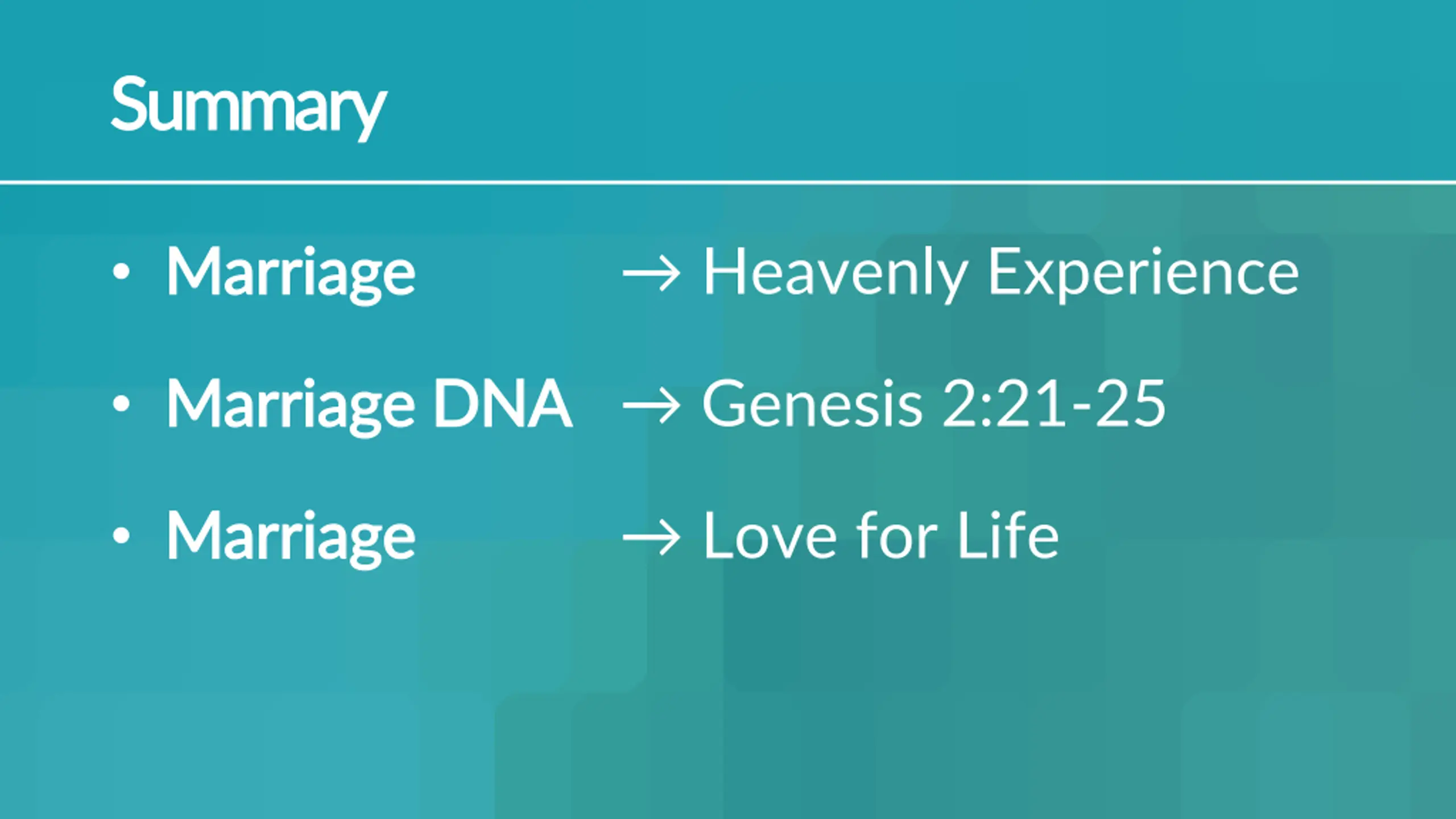 Summary

• Marriage → Heavenly Experience
• Marriage DNA → Genesis 2:21-25
• Marriage → Love for Life